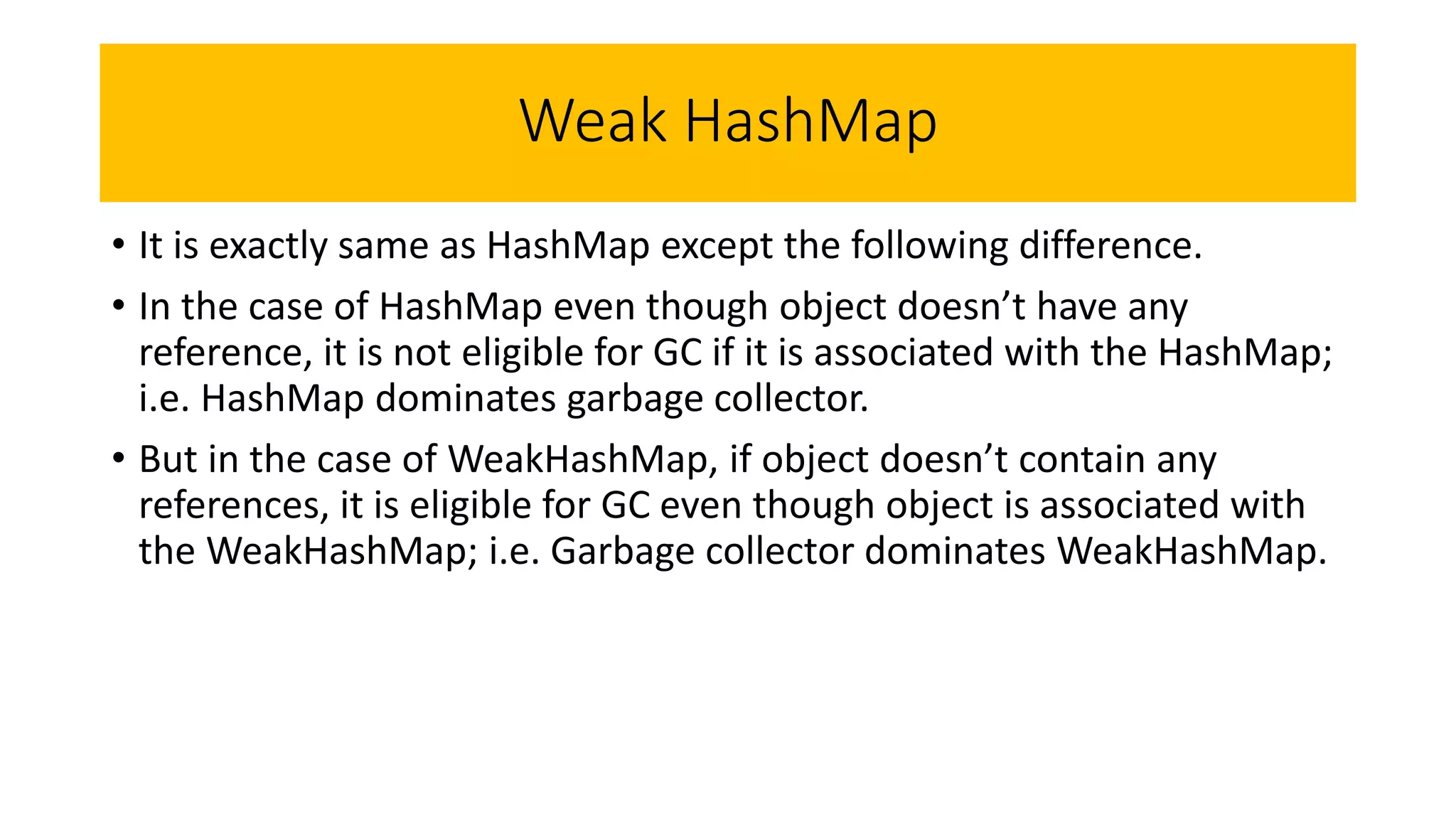 Weak HashMap

• It is exactly same as HashMap except the following difference.

• In the case of HashMap even though object doesn’t have any reference, it is not eligible for GC if it is associated with the HashMap; i.e. HashMap dominates garbage collector.

• But in the case of WeakHashMap, if object doesn’t contain any references, it is eligible for GC even though object is associated with the WeakHashMap; i.e. Garbage collector dominates WeakHashMap.